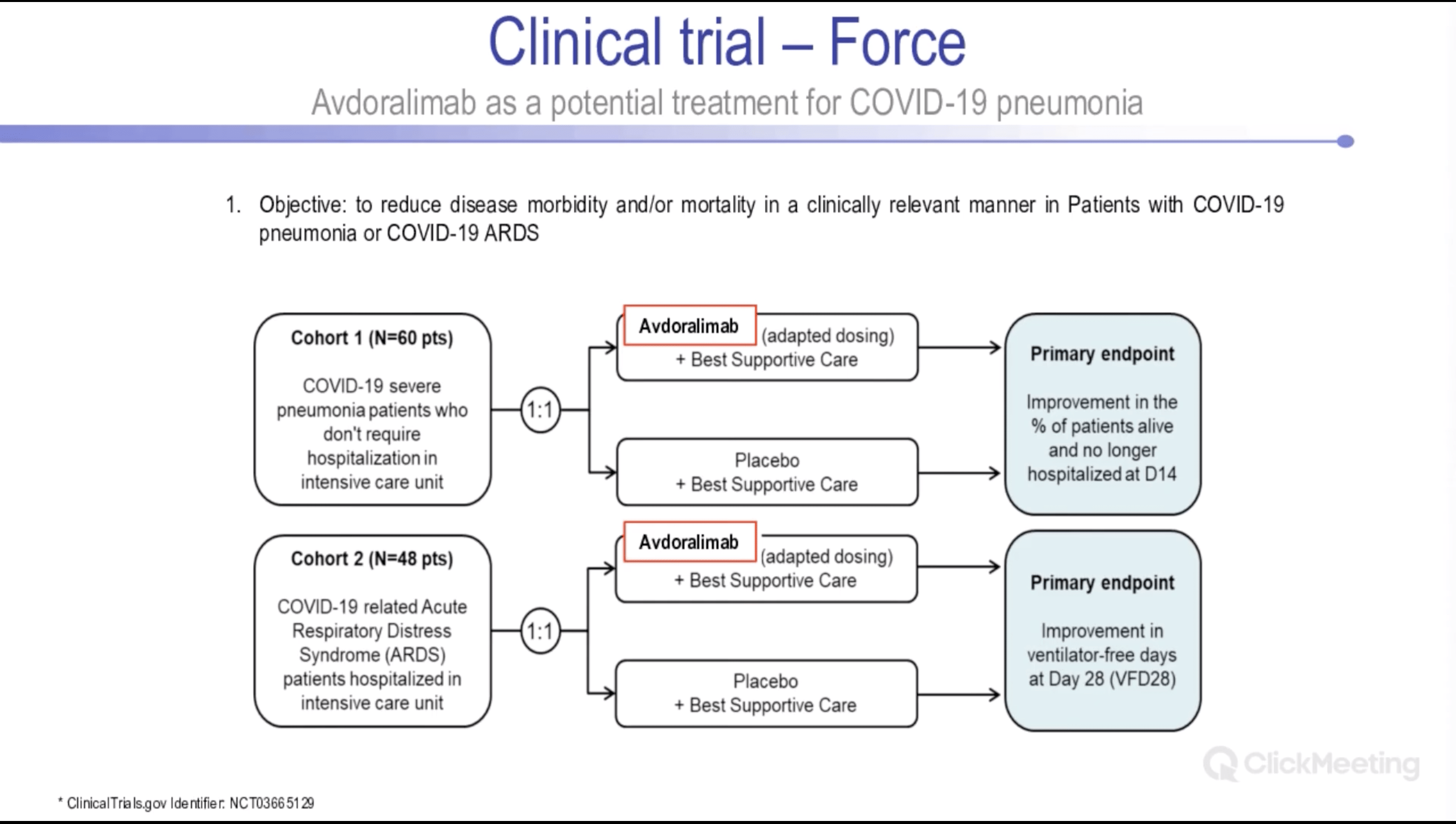 Clinical trial – Force

Avdoralimab as a potential treatment for COVID-19 pneumonia

1. Objective: to reduce disease morbidity and/or mortality in a clinically relevant manner in Patients with COVID-19 pneumonia or COVID-19 ARDS

Cohort 1 (N=60 pts)

COVID-19 severe pneumonia patients who don't require hospitalization in intensive care unit

1:1

Avdoralimab (adapted dosing) + Best Supportive Care

Placebo + Best Supportive Care

Primary endpoint

Improvement in the % of patients alive and no longer hospitalized at D14

Cohort 2 (N=48 pts)

COVID-19 related Acute Respiratory Distress Syndrome (ARDS) patients hospitalized in intensive care unit

1:1

Avdoralimab (adapted dosing) + Best Supportive Care

Placebo + Best Supportive Care

Primary endpoint

Improvement in ventilator-free days at Day 28 (VFD28)

ClickMeeting

* ClinicalTrials.gov Identifier: NCT03665129